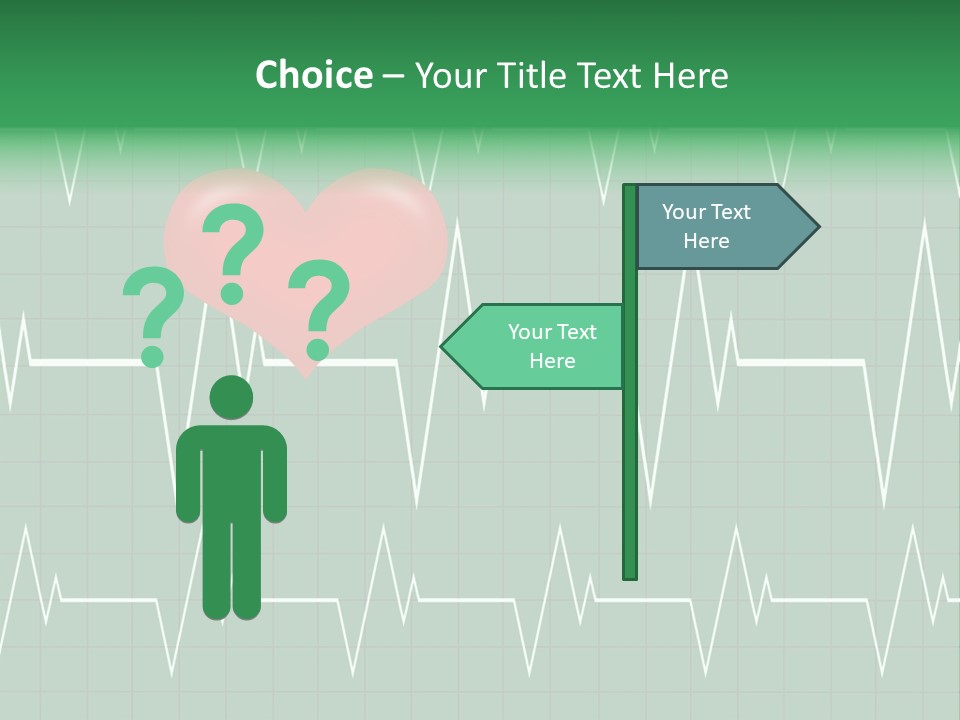 Choice – Your Title Text Here

?
?
?

Your Text Here

Your Text Here